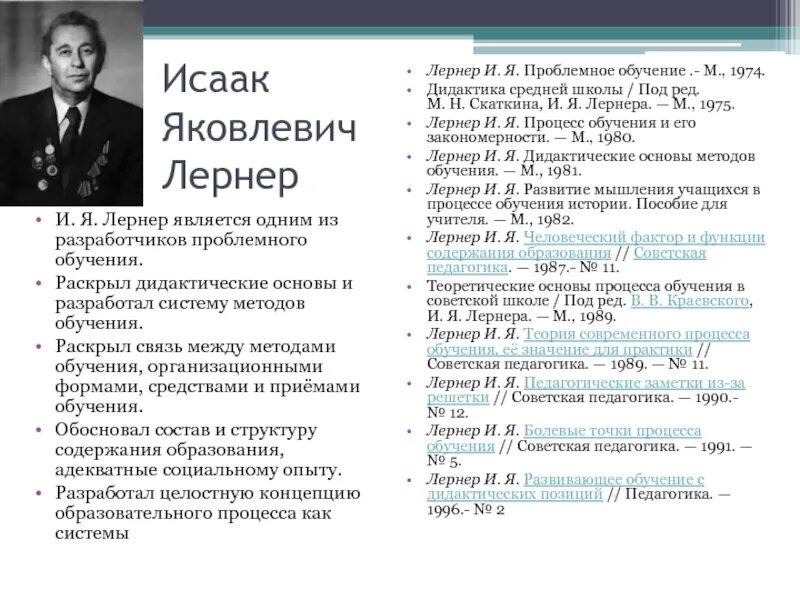 Исаак Яковлевич Лернер

• И. Я. Лернер является одним из разработчиков проблемного обучения.
• Раскрыл дидактические основы и разработал систему методов обучения.
• Раскрыл связь между методами обучения, организационными формами, средствами и приёмами обучения.
• Обосновал состав и структуру содержания образования, адекватные социальному опыту.
• Разработал целостную концепцию образовательного процесса как системы

• Лернер И. Я. Проблемное обучение .- М., 1974.
• Дидактика средней школы / Под ред. М. Н. Скаткина, И. Я. Лернера. — М., 1975.
• Лернер И. Я. Процесс обучения и его закономерности. — М., 1980.
• Лернер И. Я. Дидактические основы методов обучения. — М., 1981.
• Лернер И. Я. Развитие мышления учащихся в процессе обучения истории. Пособие для учителя. — М., 1982.
• Лернер И. Я. Человеческий фактор и функции содержания образования // Советская педагогика. — 1987.- № 11.
• Теоретические основы процесса обучения в советской школе / Под ред. В. В. Краевского, И. Я. Лернера. — М., 1989.
• Лернер И. Я. Теория современного процесса обучения, её значение для практики // Советская педагогика. — 1989. — № 11.
• Лернер И. Я. Педагогические заметки из-за решетки // Советская педагогика. — 1990.- № 12.
• Лернер И. Я. Болевые точки процесса обучения // Советская педагогика. — 1991. — № 5.
• Лернер И. Я. Развивающее обучение с дидактических позиций // Педагогика. — 1996.- № 2